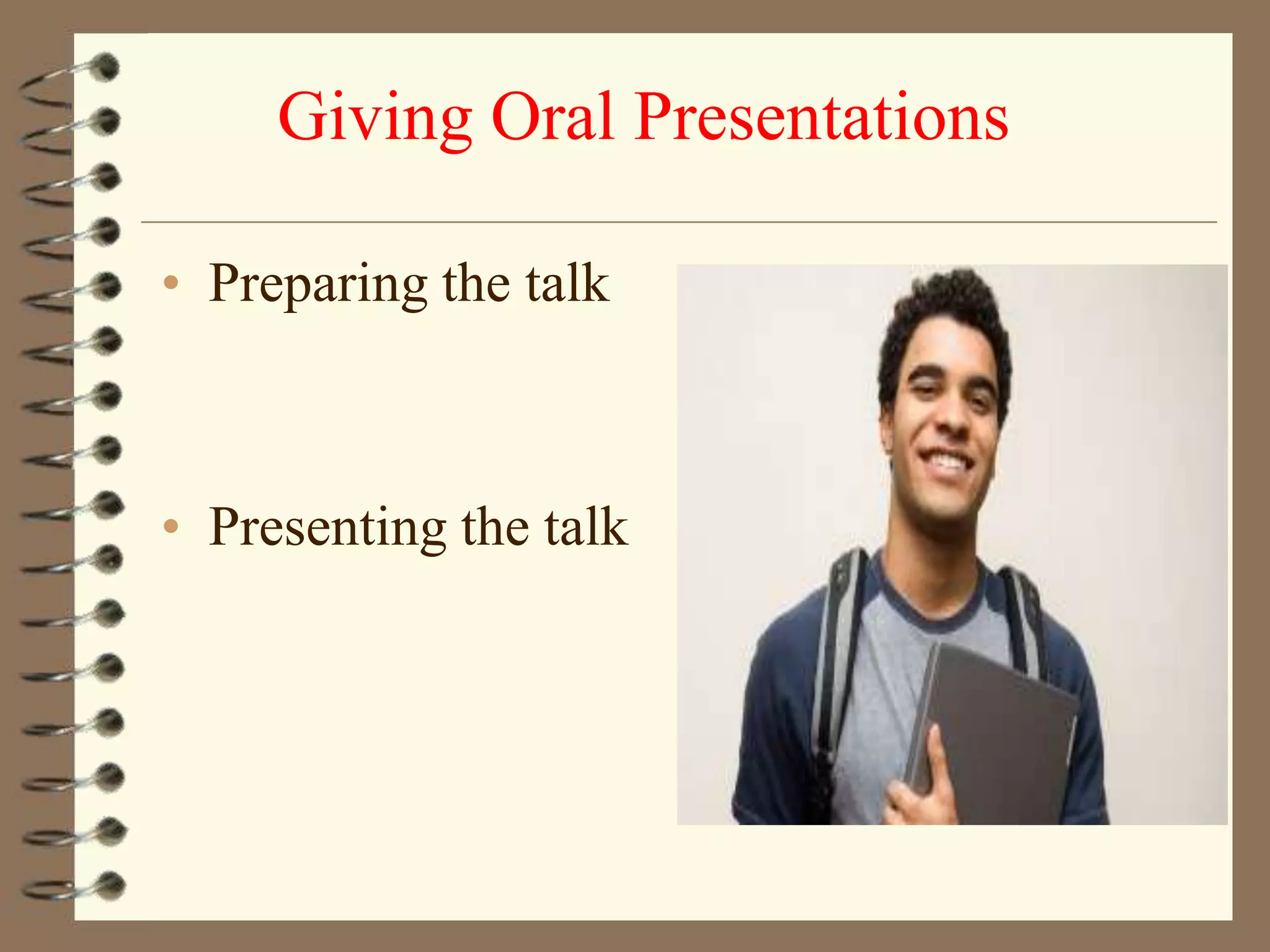 Giving Oral Presentations

• Preparing the talk

• Presenting the talk